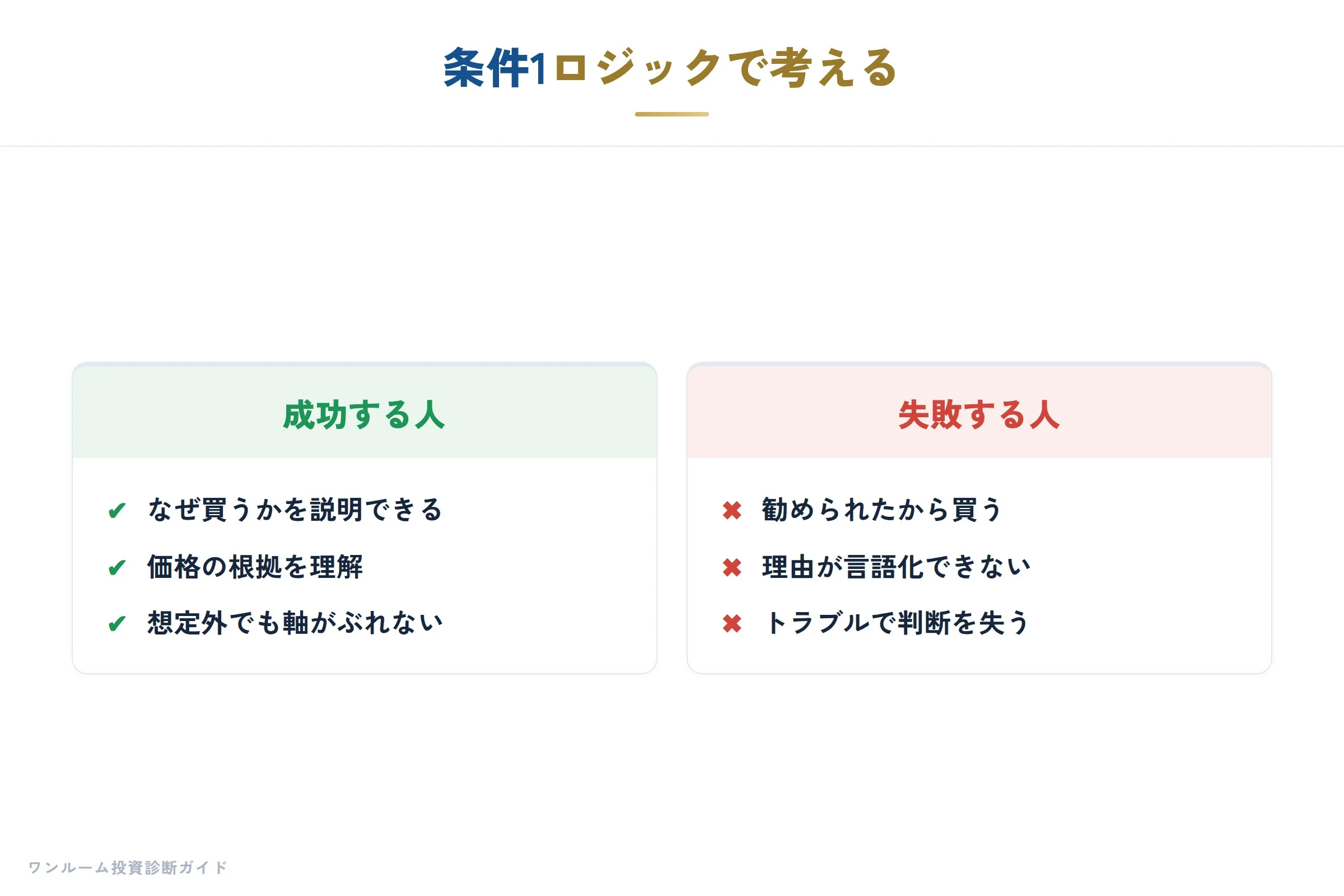 条件1ロジックで考える

成功する人

✔ なぜ買うかを説明できる
✔ 価格の根拠を理解
✔ 想定外でも軸がぶれない

失敗する人

✖ 勧められたから買う
✖ 理由が言語化できない
✖ トラブルで判断を失う

ワンルーム投資診断ガイド